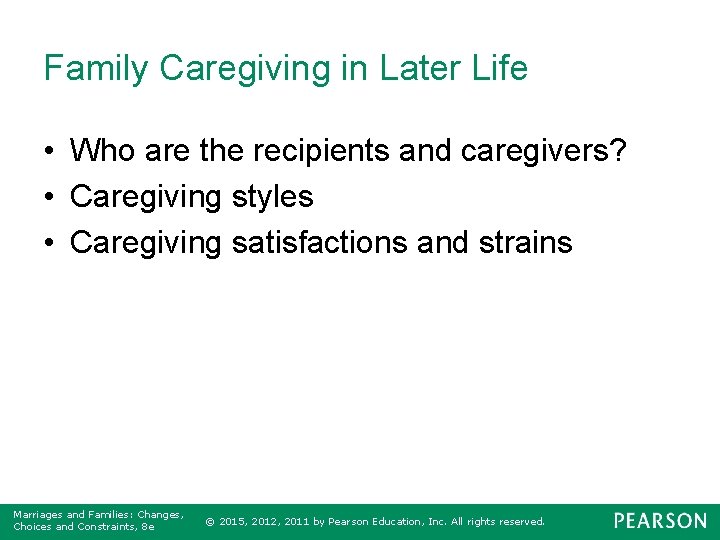 Family Caregiving in Later Life

• Who are the recipients and caregivers?
• Caregiving styles
• Caregiving satisfactions and strains

Marriages and Families: Changes, Choices and Constraints, 8e

© 2015, 2012, 2011 by Pearson Education, Inc. All rights reserved.

PEARSON